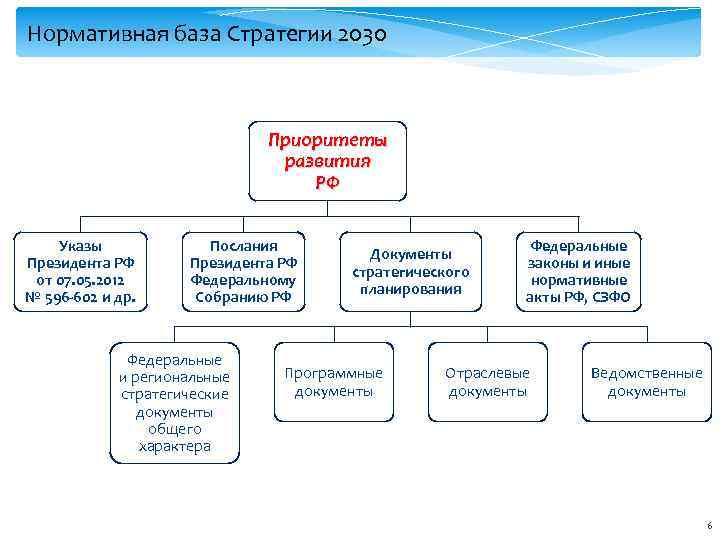 Нормативная база Стратегии 2030

Приоритеты развития РФ

Указы Президента РФ от 07.05.2012 № 596-602 и др.

Послания Президента РФ Федеральному Собранию РФ

Документы стратегического планирования

Федеральные законы и иные нормативные акты РФ, СЗФО

Федеральные и региональные стратегические документы общего характера

Программные документы

Отраслевые документы

Ведомственные документы

6